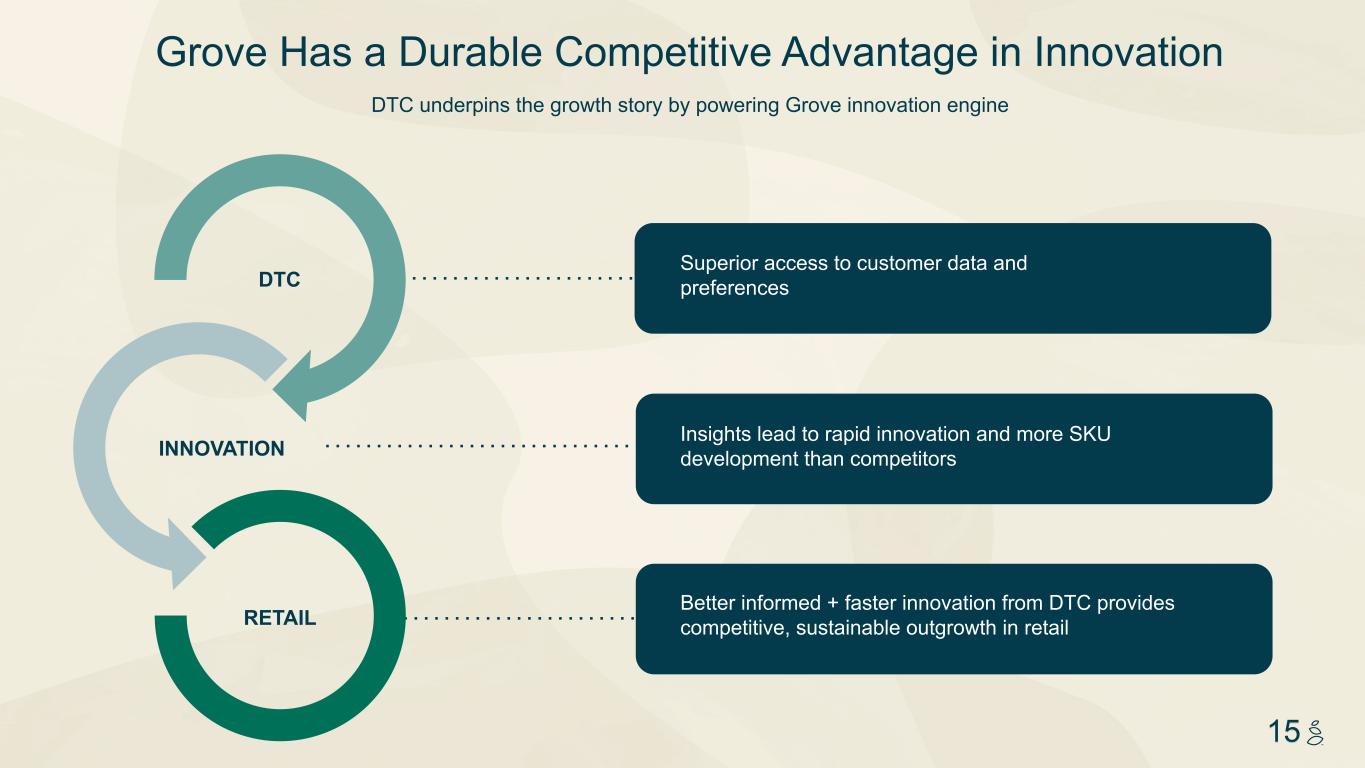 Grove Has a Durable Competitive Advantage in Innovation

DTC underpins the growth story by powering Grove innovation engine

DTC

Superior access to customer data and preferences

INNOVATION

Insights lead to rapid innovation and more SKU development than competitors

RETAIL

Better informed + faster innovation from DTC provides competitive, sustainable outgrowth in retail

15